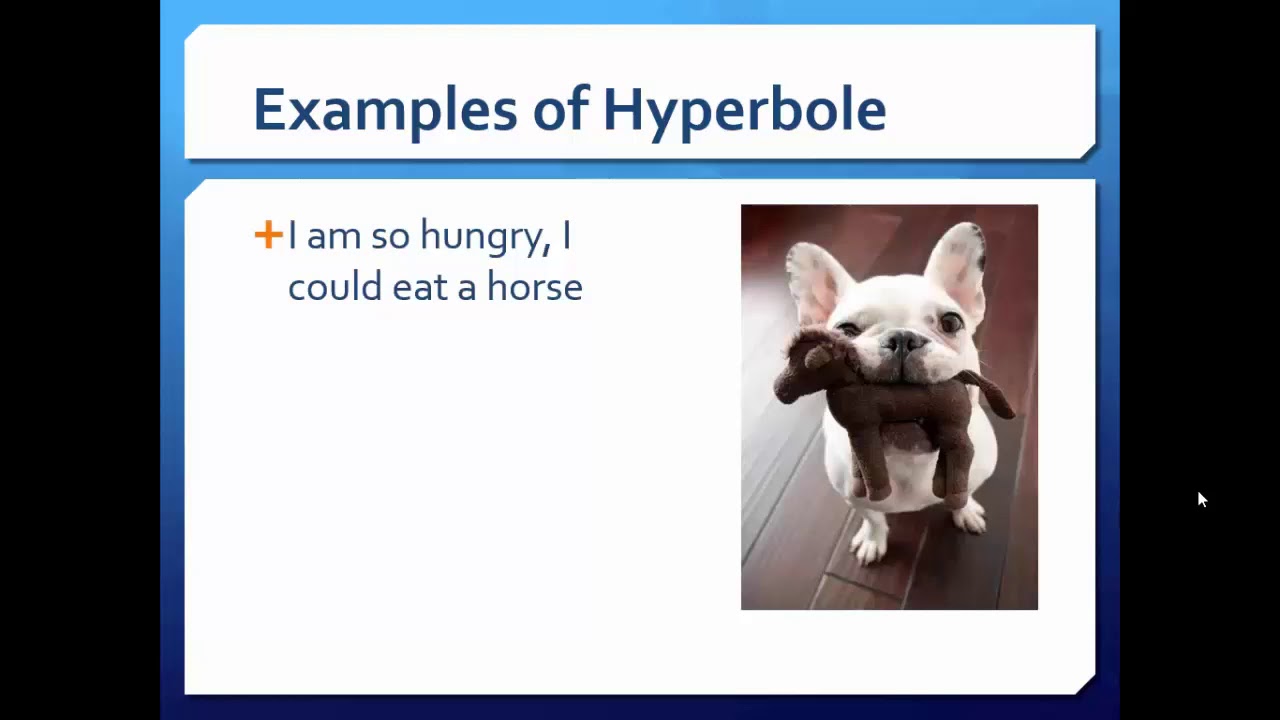 Examples of Hyperbole

+ I am so hungry, I could eat a horse